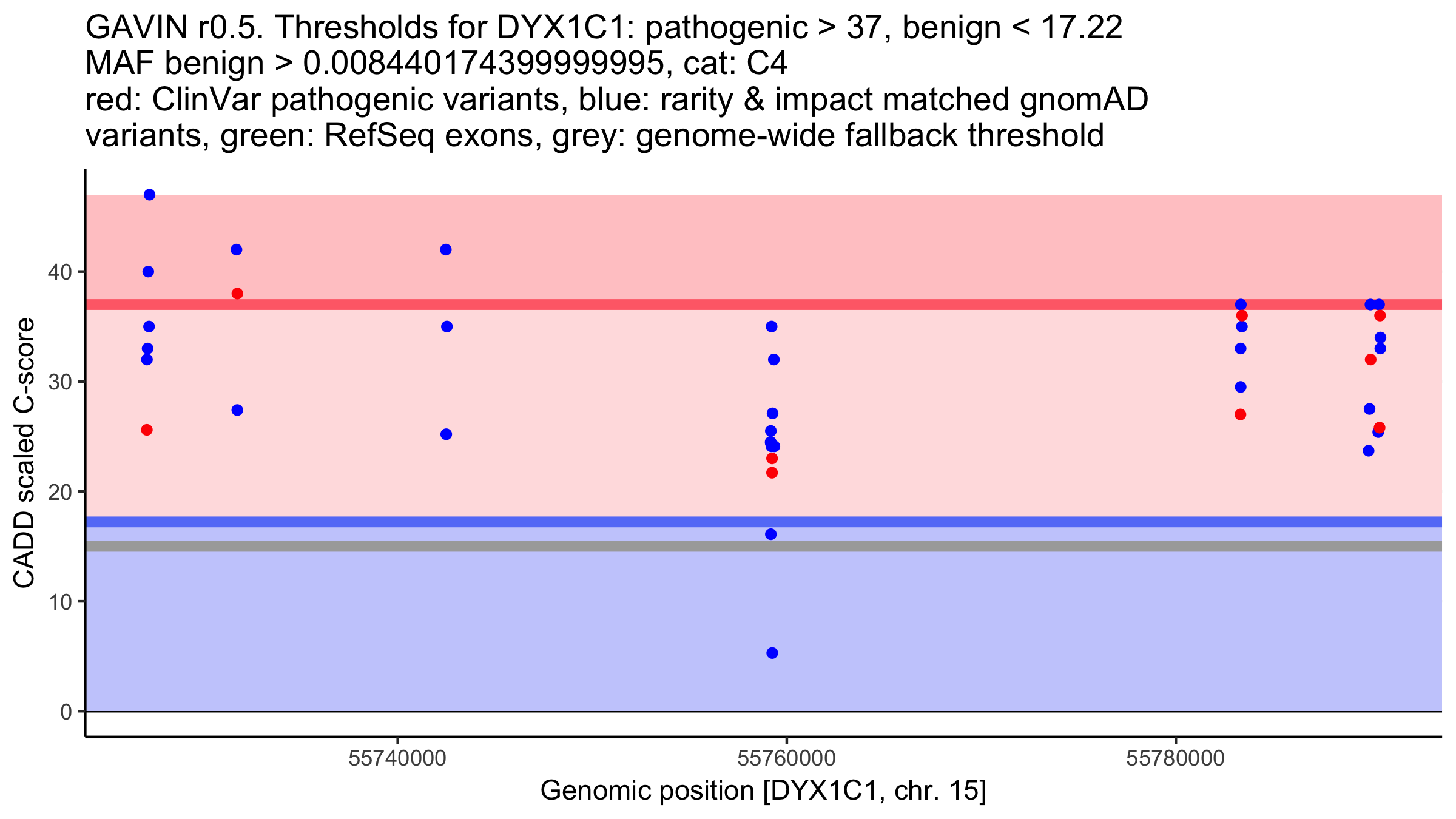 GAVIN r0.5. Thresholds for DYX1C1: pathogenic > 37, benign < 17.22
MAF benign > 0.00844017439999995, cat: C4
red: ClinVar pathogenic variants, blue: rarity & impact matched gnomAD variants, green: RefSeq exons, grey: genome-wide fallback threshold

CADD scaled C-score

40
30
20
10
0

55740000
55760000
55780000

Genomic position [DYX1C1, chr. 15]